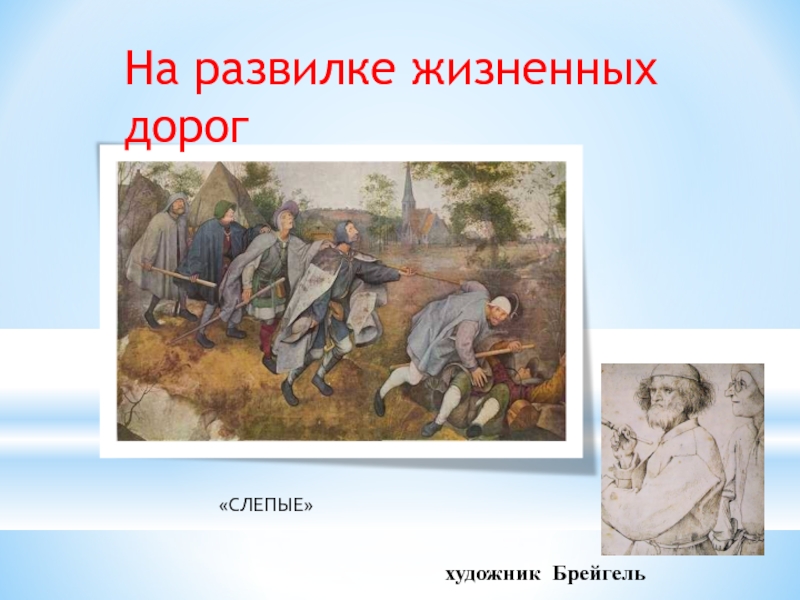 На развилке жизненных дорог

«СЛЕПЫЕ»

художник Брейгель